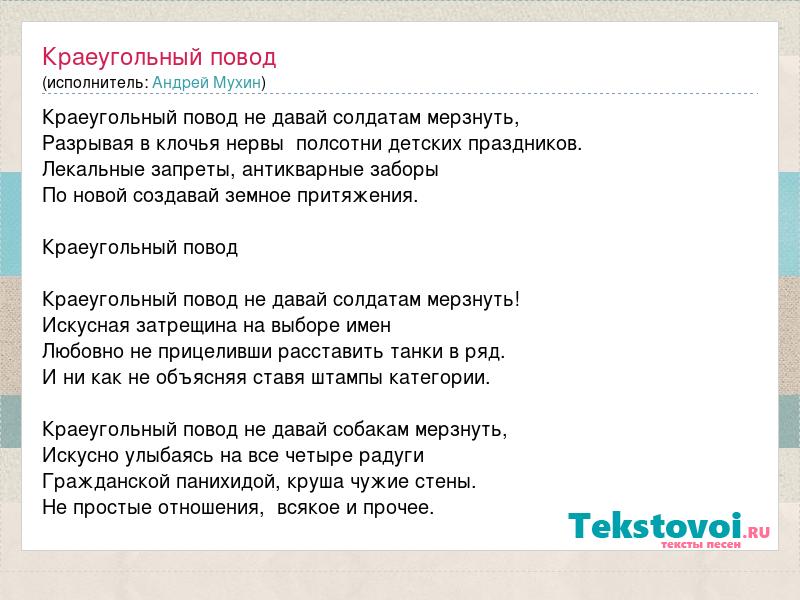 Краеугольный повод
(исполнитель: Андрей Мухин)

Краеугольный повод не давай солдатам мерзнуть,
Разрывая в клочья нервы полсотни детских праздников.
Лекальные запреты, антикварные заборы
По новой создавай земное притяжения.

Краеугольный повод

Краеугольный повод не давай солдатам мерзнуть!
Искусная затрещина на выборе имен
Любовно не прицеливши расставить танки в ряд.
И ни как не объясняя ставя штампы категории.

Краеугольный повод не давай собакам мерзнуть,
Искусно улыбаясь на все четыре радуги
Гражданской панихидой, круша чужие стены.
Не простые отношения, всякое и прочее.

Tekstovoi.RU
тексты песен